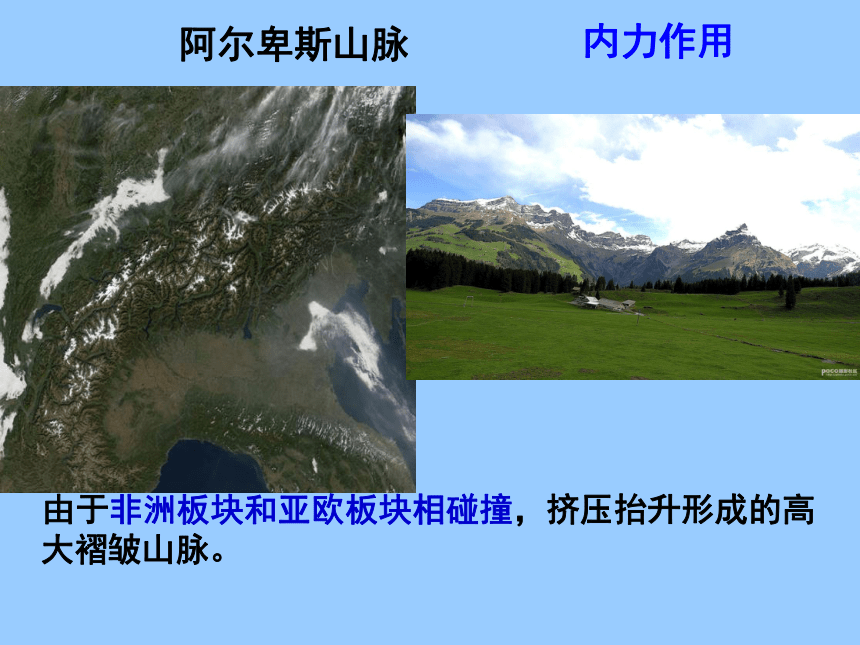 阿尔卑斯山脉　　内力作用

poco

由于非洲板块和亚欧板块相碰撞，挤压抬升形成的高大褶皱山脉。